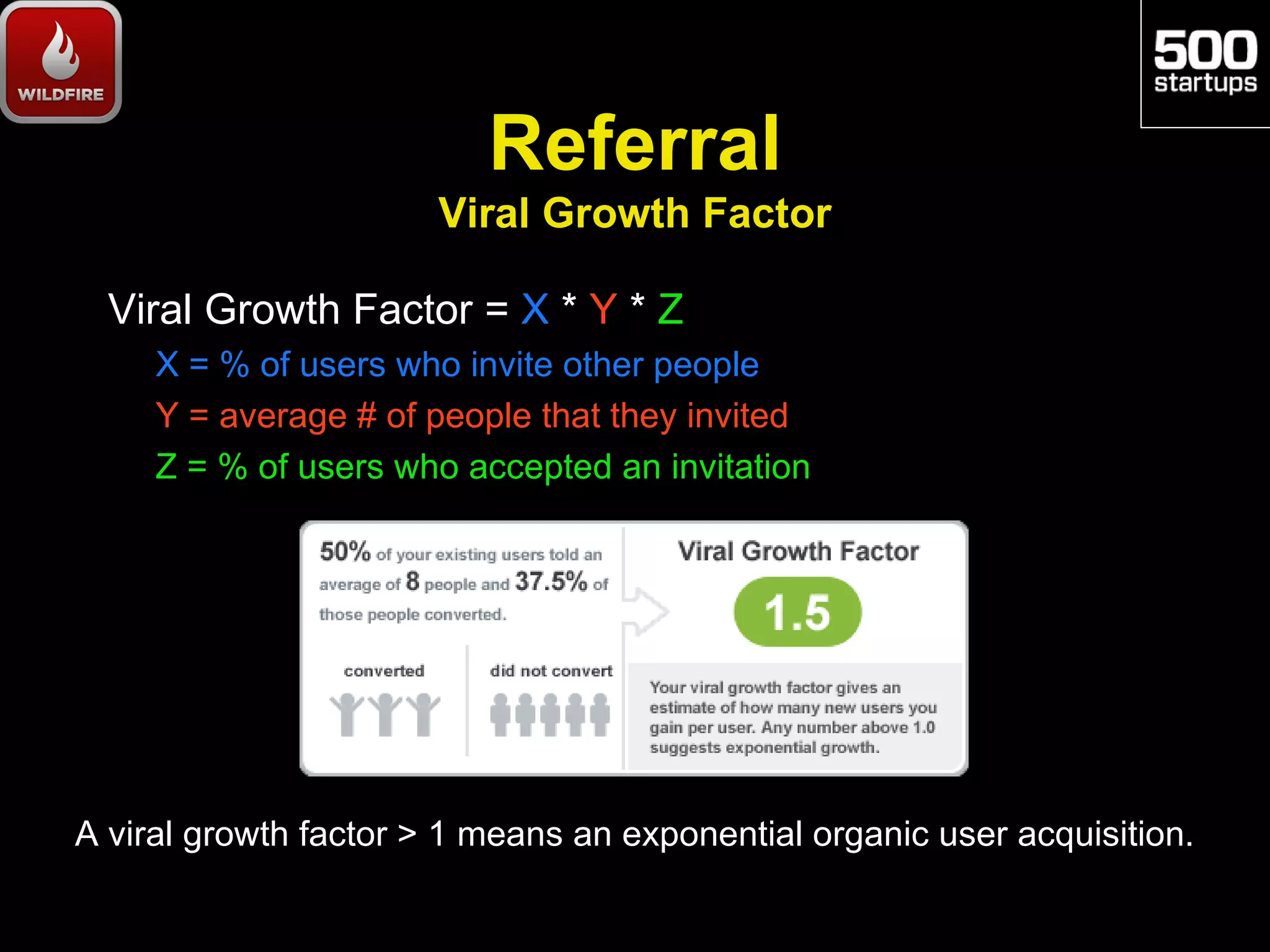 WILDFIRE

500 startups

Referral
Viral Growth Factor

Viral Growth Factor = X * Y * Z
X = % of users who invite other people
Y = average # of people that they invited
Z = % of users who accepted an invitation

50% of your existing users told an average of 8 people and 37.5% of those people converted.

converted

did not convert

Viral Growth Factor

1.5

Your viral growth factor gives an estimate of how many new users you gain per user. Any number above 1.0 suggests exponential growth.

A viral growth factor > 1 means an exponential organic user acquisition.